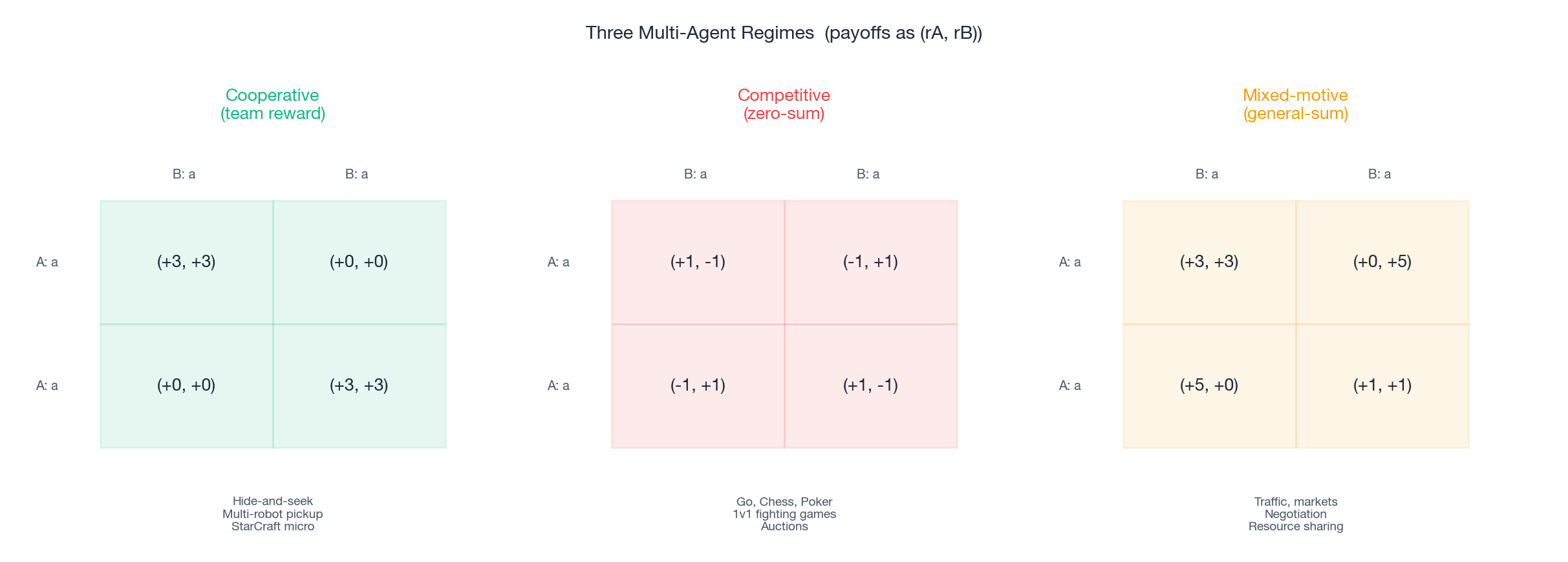 Three Multi-Agent Regimes (payoffs as (rA, rB))

Cooperative
(team reward)

| | B: a | B: a |
|---|---|---|
| A: a | (+3, +3) | (+0, +0) |
| A: a | (+0, +0) | (+3, +3) |

Hide-and-seek
Multi-robot pickup
StarCraft micro

Competitive
(zero-sum)

| | B: a | B: a |
|---|---|---|
| A: a | (+1, -1) | (-1, +1) |
| A: a | (-1, +1) | (+1, -1) |

Go, Chess, Poker
1v1 fighting games
Auctions

Mixed-motive
(general-sum)

| | B: a | B: a |
|---|---|---|
| A: a | (+3, +3) | (+0, +5) |
| A: a | (+5, +0) | (+1, +1) |

Traffic, markets
Negotiation
Resource sharing